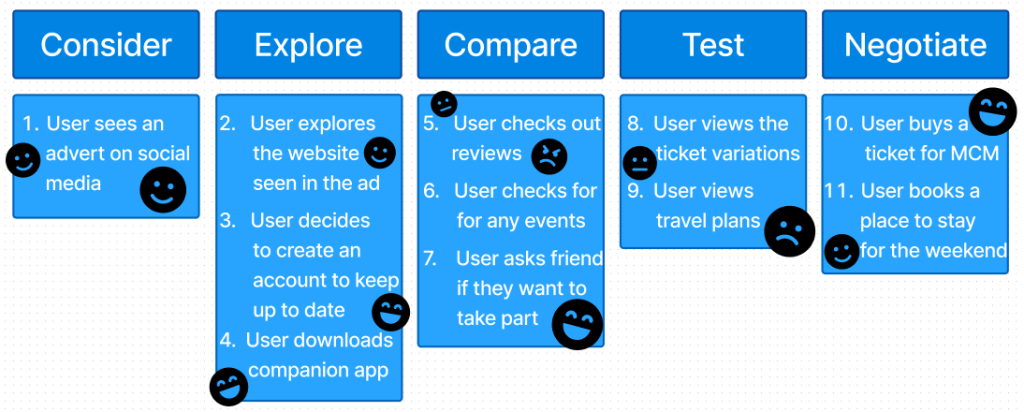 Consider

1. User sees an advert on social media

Explore

2. User explores the website seen in the ad

3. User decides to create an account to keep up to date

4. User downloads companion app

Compare

5. User checks out reviews

6. User checks for for any events

7. User asks friend if they want to take part

Test

8. User views the ticket variations

9. User views travel plans

Negotiate

10. User buys a ticket for MCM

11. User books a place to stay for the weekend